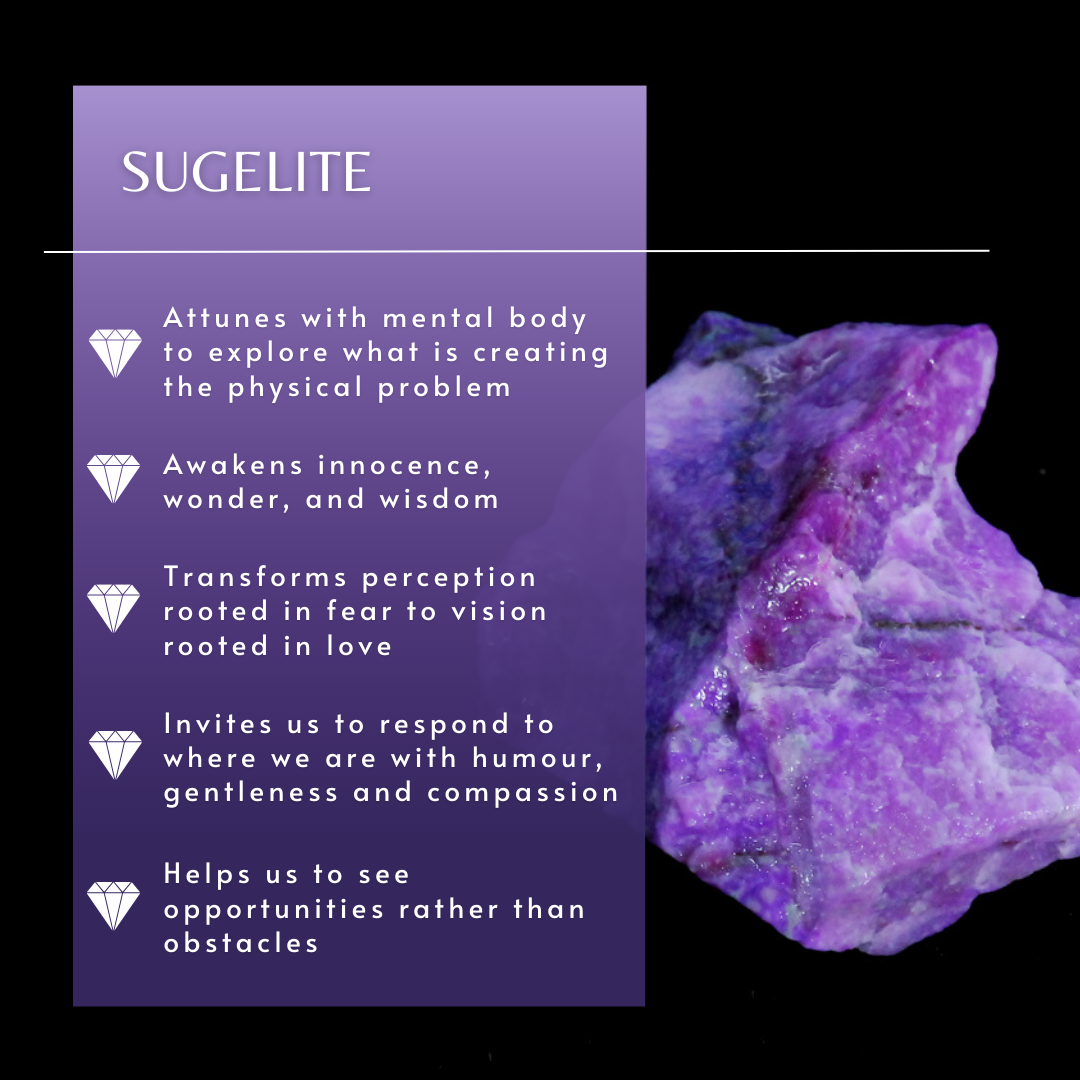 SUGELITE

Attunes with mental body to explore what is creating the physical problem

Awakens innocence, wonder, and wisdom

Transforms perception rooted in fear to vision rooted in love

Invites us to respond to where we are with humour, gentleness and compassion

Helps us to see opportunities rather than obstacles